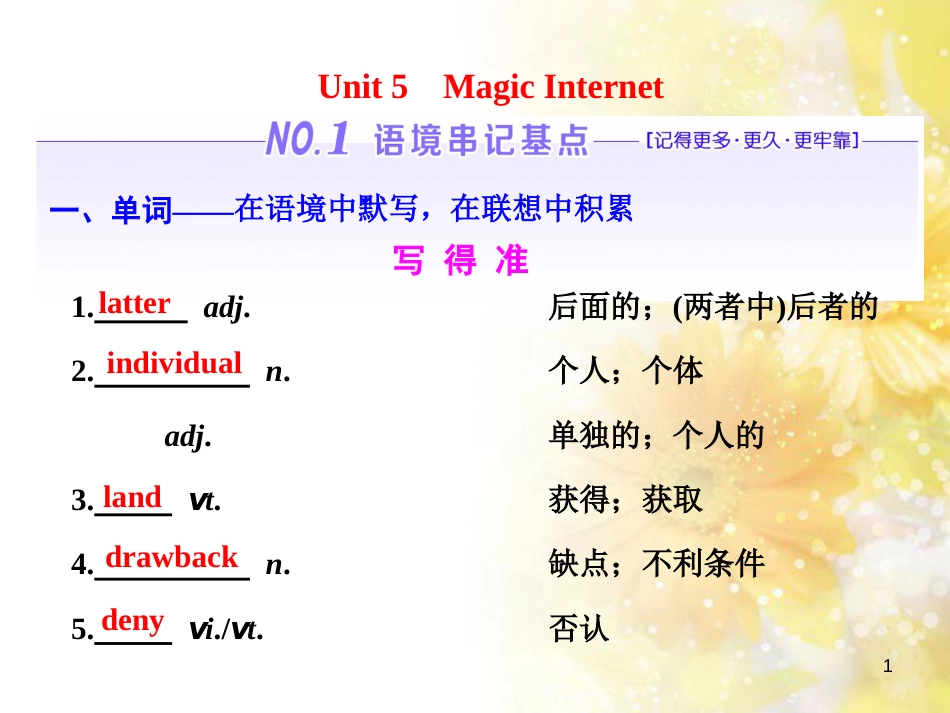 Unit 5 Magic Internet

NO.1 语境串记基点 [记得更多·更久·更牢靠]

一、单词——在语境中默写，在联想中积累

写 得 准

1. latter adj. 后面的；(两者中)后者的

2. individual n. 个人；个体

adj. 单独的；个人的

3. land vt. 获得；获取

4. drawback n. 缺点；不利条件

5. deny vi./vt. 否认

1